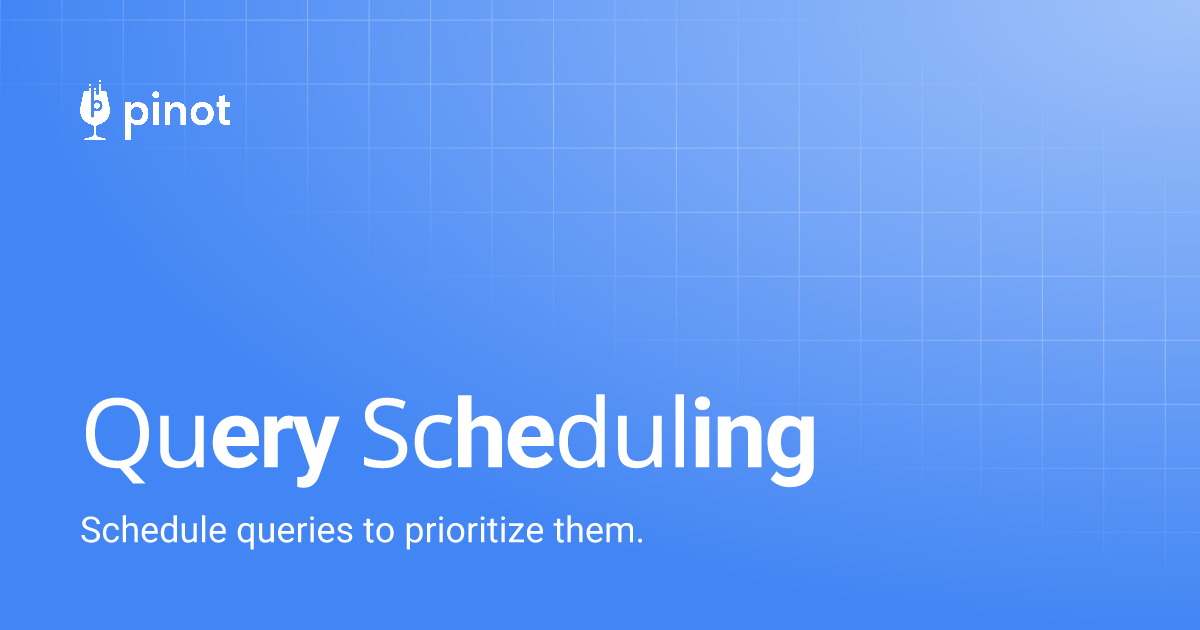 pinot

Query Scheduling

Schedule queries to prioritize them.